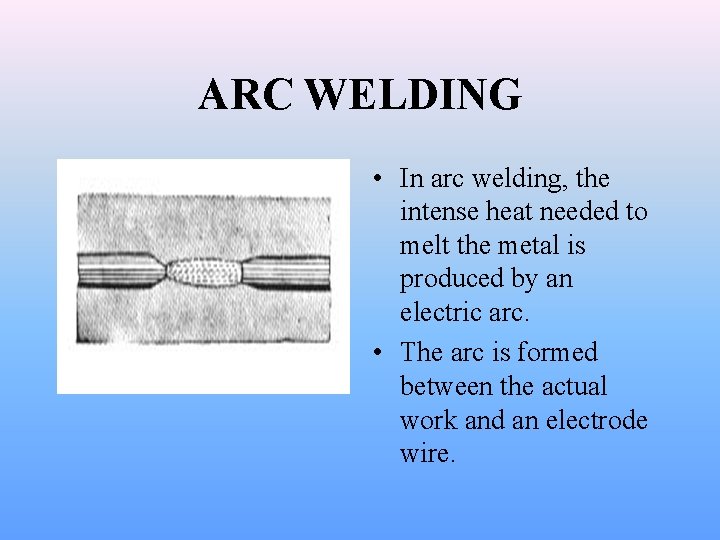 ARC WELDING

• In arc welding, the intense heat needed to melt the metal is produced by an electric arc.

• The arc is formed between the actual work and an electrode wire.